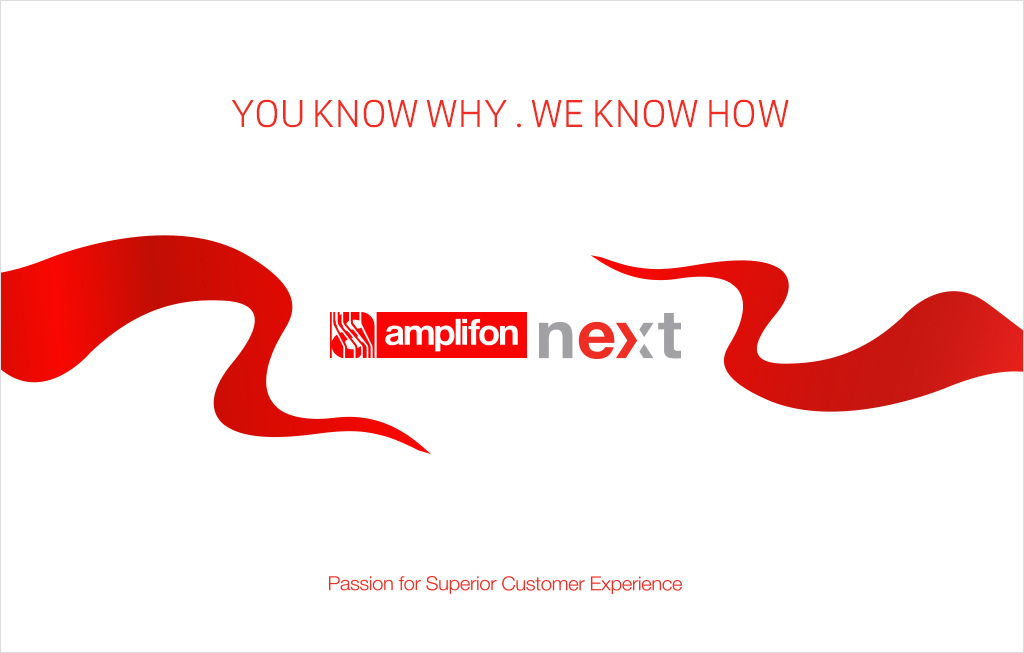 YOU KNOW WHY . WE KNOW HOW

amplifon next

Passion for Superior Customer Experience